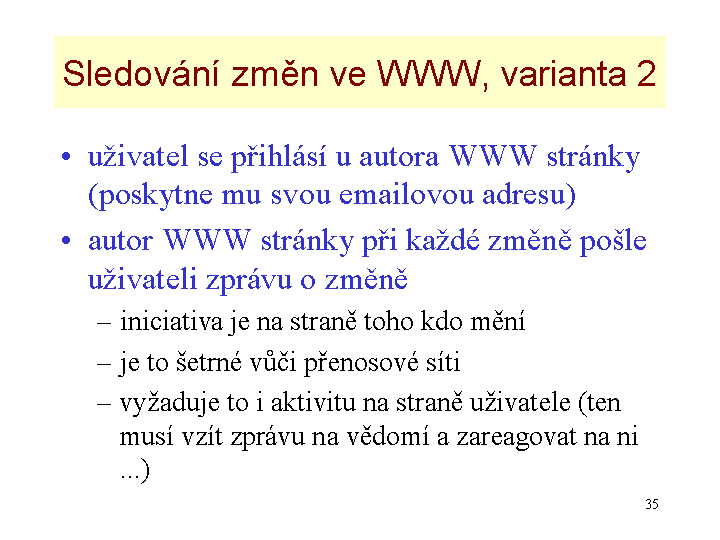 Sledování změn ve WWW, varianta 2

• uživatel se přihlásí u autora WWW stránky (poskytne mu svou emailovou adresu)
• autor WWW stránky při každé změně pošle uživateli zprávu o změně
– iniciativa je na straně toho kdo mění
– je to šetrné vůči přenosové síti
– vyžaduje to i aktivitu na straně uživatele (ten musí vzít zprávu na vědomí a zareagovat na ni ...)

35